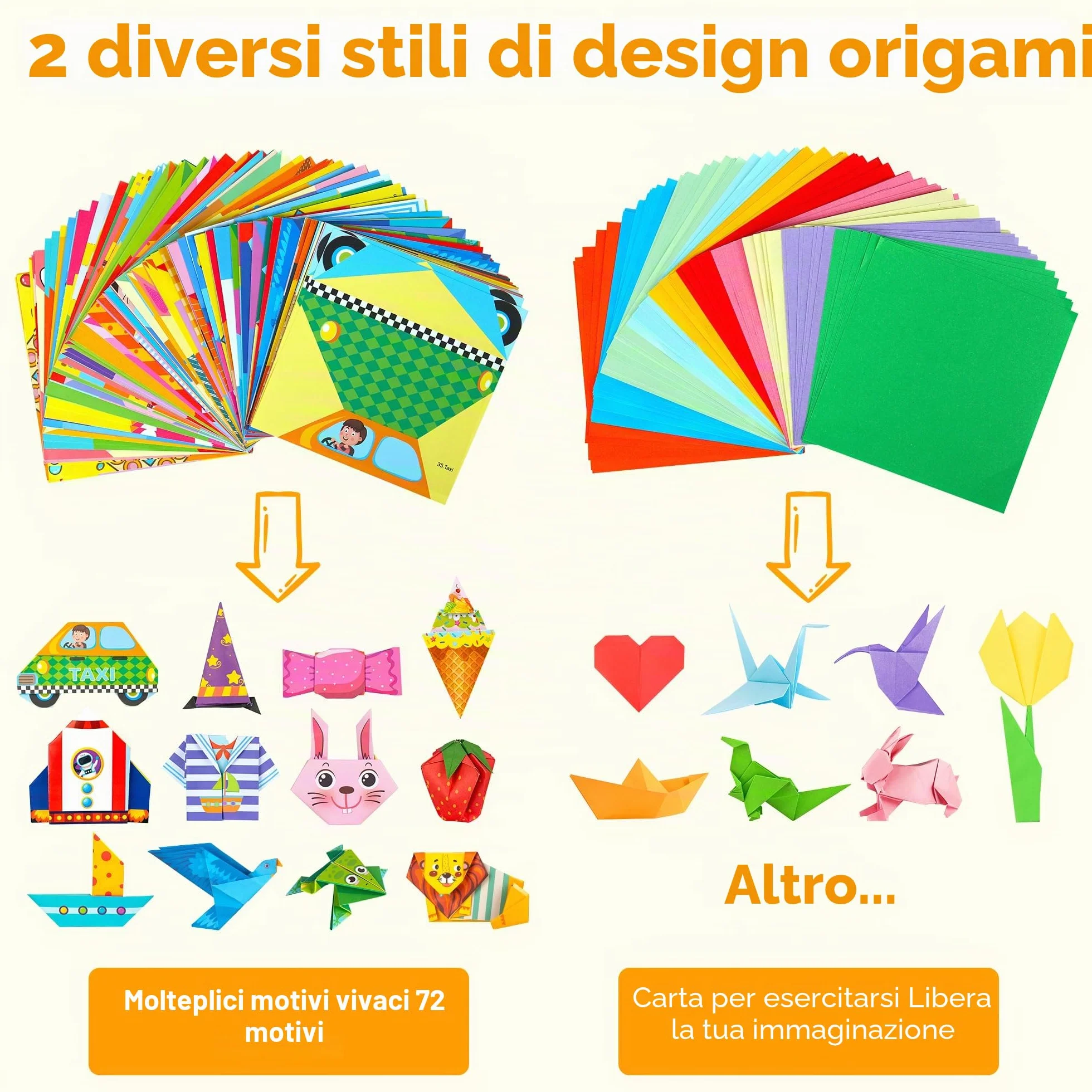 2 diversi stili di design origami

35.Taxi

TAXI

Altro...

Molteplici motivi vivaci 72 motivi

Carta per esercitarsi Libera la tua immaginazione